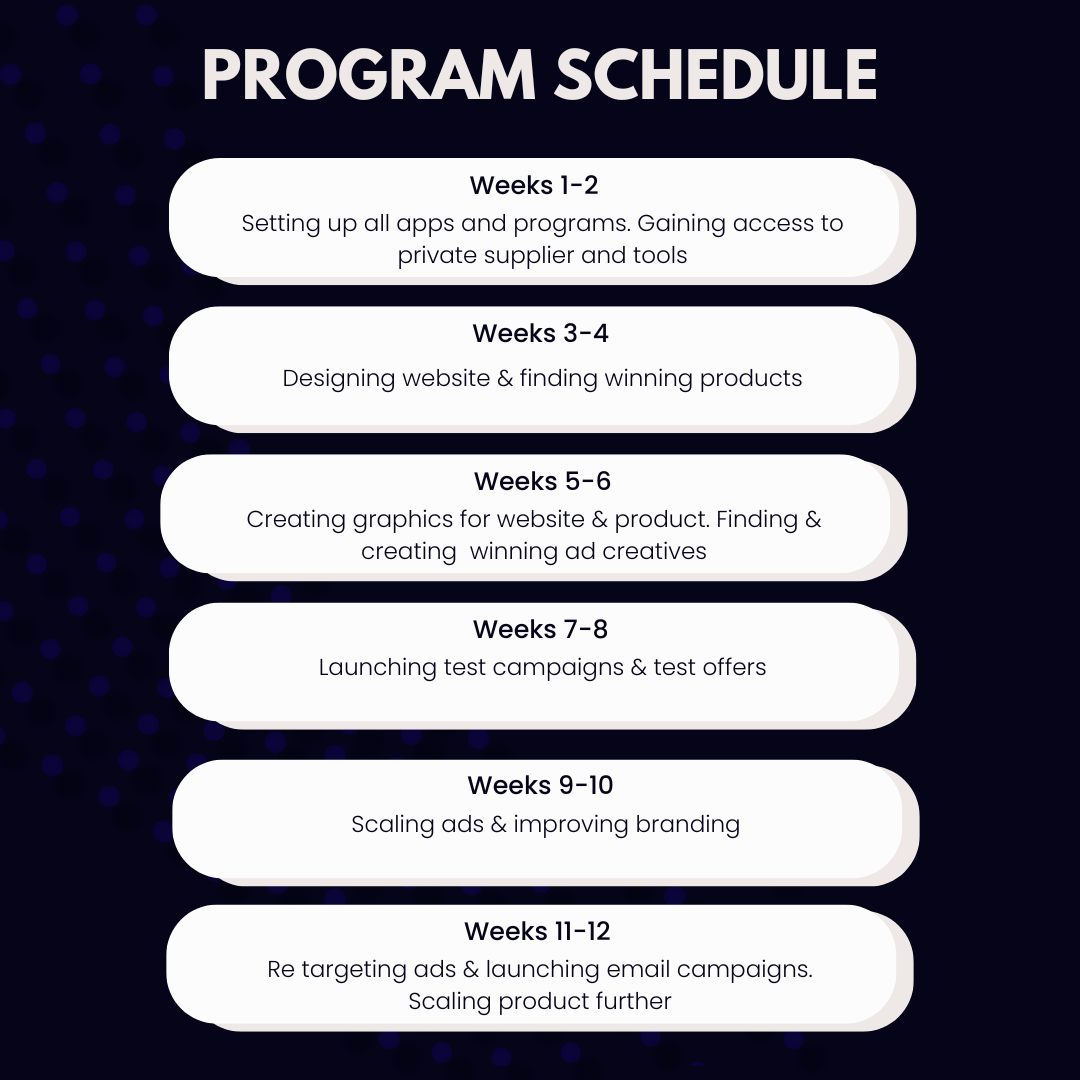 PROGRAM SCHEDULE

Weeks 1-2
Setting up all apps and programs. Gaining access to private supplier and tools

Weeks 3-4
Designing website & finding winning products

Weeks 5-6
Creating graphics for website & product. Finding & creating winning ad creatives

Weeks 7-8
Launching test campaigns & test offers

Weeks 9-10
Scaling ads & improving branding

Weeks 11-12
Re targeting ads & launching email campaigns. Scaling product further